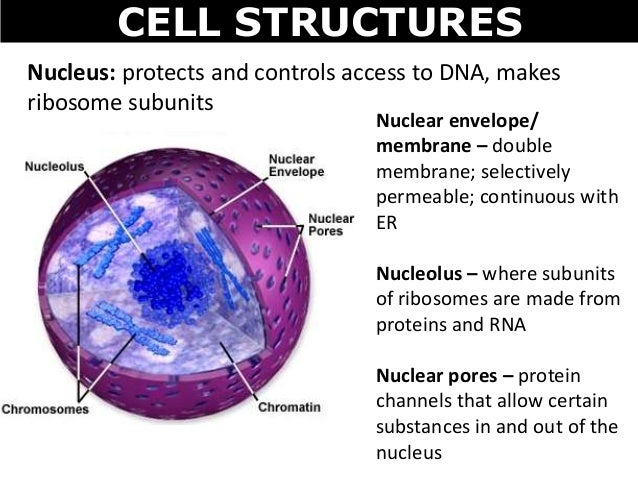 CELL STRUCTURES

Nucleus: protects and controls access to DNA, makes ribosome subunits

Nucleolus

Nuclear Envelope

Nuclear Pores

Chromosomes

Chromatin

Nuclear envelope/ membrane – double membrane; selectively permeable; continuous with ER

Nucleolus – where subunits of ribosomes are made from proteins and RNA

Nuclear pores – protein channels that allow certain substances in and out of the nucleus